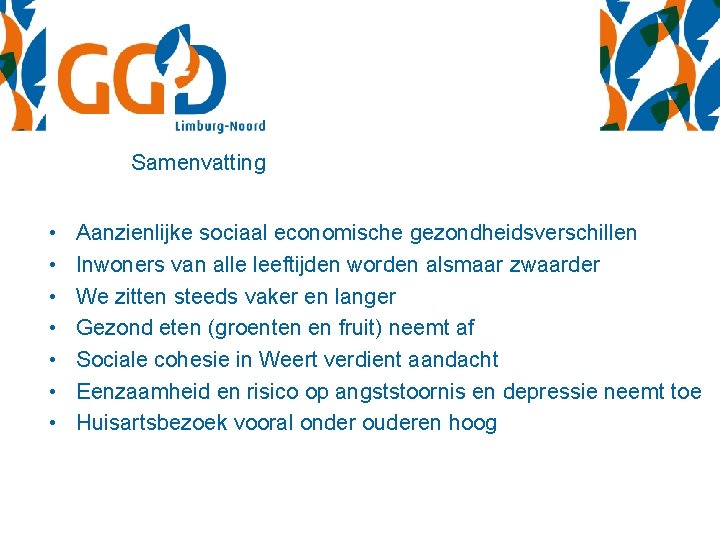 GGD
Limburg-Noord

Samenvatting

• Aanzienlijke sociaal economische gezondheidsverschillen
• Inwoners van alle leeftijden worden alsmaar zwaarder
• We zitten steeds vaker en langer
• Gezond eten (groenten en fruit) neemt af
• Sociale cohesie in Weert verdient aandacht
• Eenzaamheid en risico op angststoornis en depressie neemt toe
• Huisartsbezoek vooral onder ouderen hoog